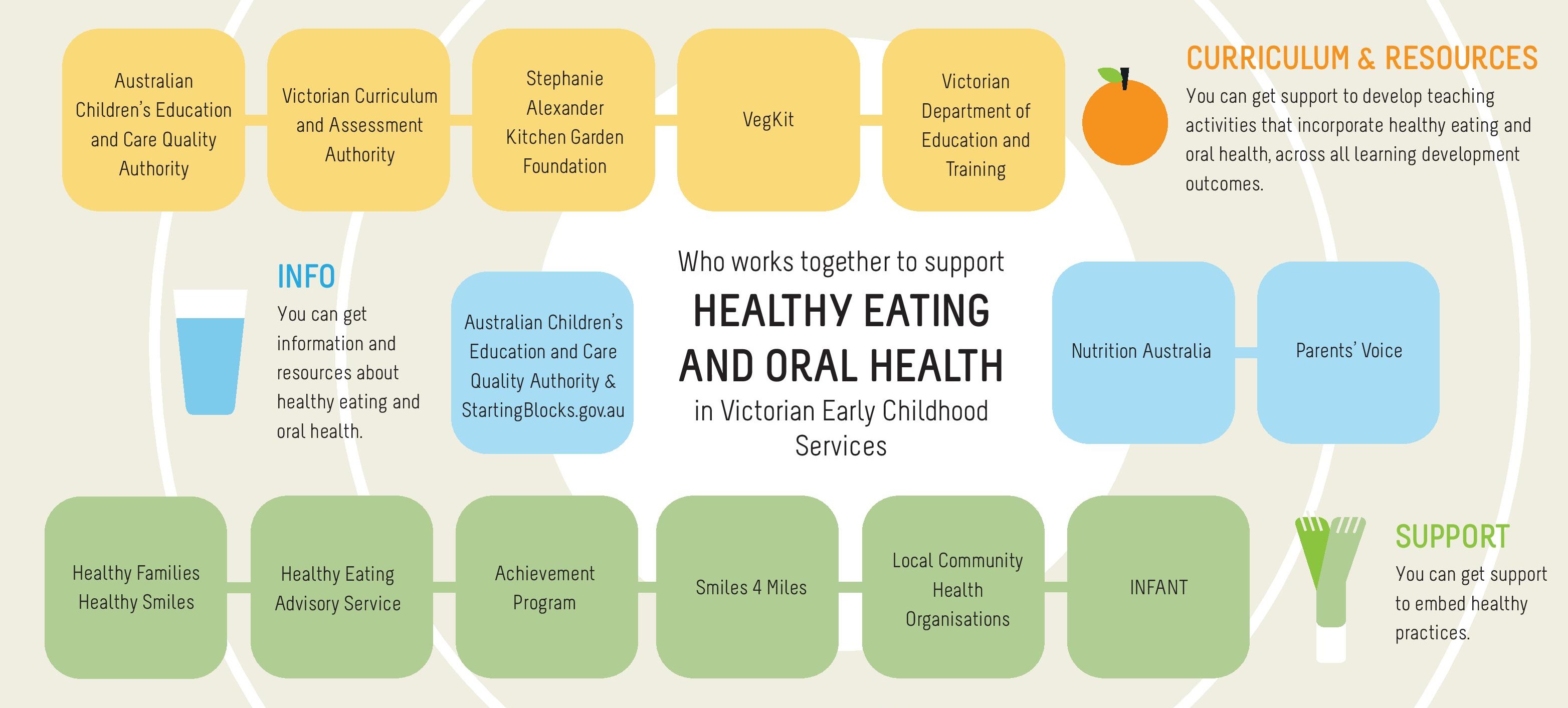 Australian Children's Education and Care Quality Authority

Victorian Curriculum and Assessment Authority

Stephanie Alexander Kitchen Garden Foundation

VegKit

Victorian Department of Education and Training

CURRICULUM & RESOURCES

You can get support to develop teaching activities that incorporate healthy eating and oral health, across all learning development outcomes.

INFO

You can get information and resources about healthy eating and oral health.

Australian Children's Education and Care Quality Authority & StartingBlocks.gov.au

Who works together to support

HEALTHY EATING AND ORAL HEALTH

in Victorian Early Childhood Services

Nutrition Australia

Parents' Voice

Healthy Families Healthy Smiles

Healthy Eating Advisory Service

Achievement Program

Smiles 4 Miles

Local Community Health Organisations

INFANT

SUPPORT

You can get support to embed healthy practices.